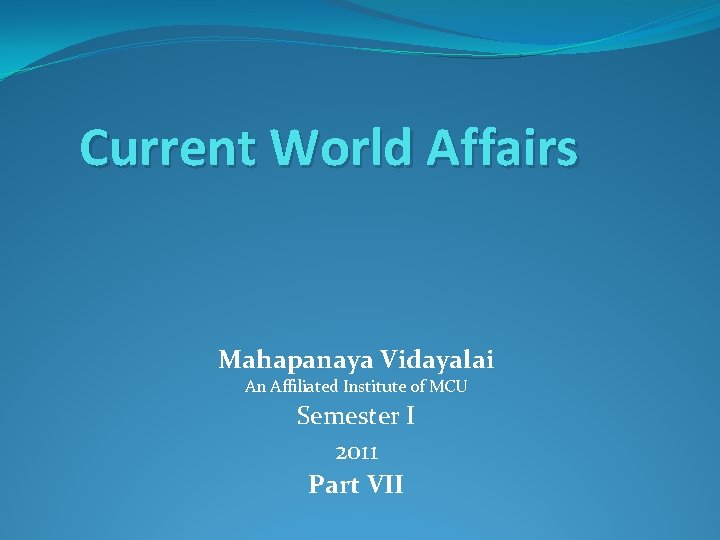 Current World Affairs

Mahapanaya Vidayalai
An Affiliated Institute of MCU
Semester I
2011
Part VII